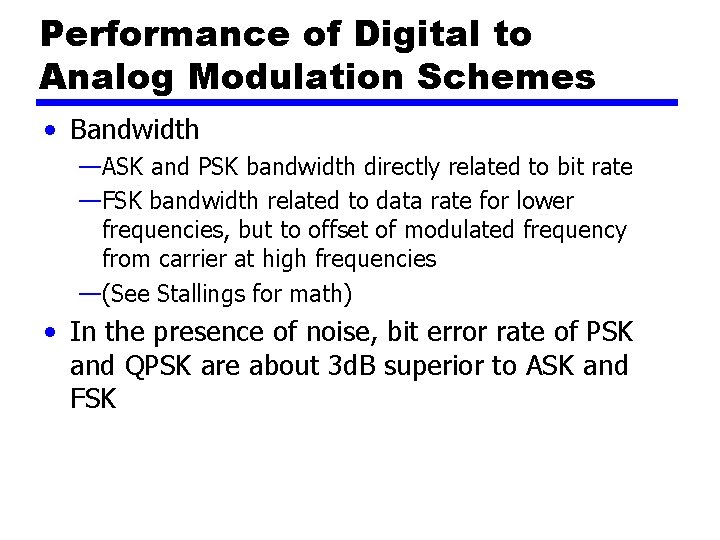 Performance of Digital to Analog Modulation Schemes

• Bandwidth

—ASK and PSK bandwidth directly related to bit rate

—FSK bandwidth related to data rate for lower frequencies, but to offset of modulated frequency from carrier at high frequencies

—(See Stallings for math)

• In the presence of noise, bit error rate of PSK and QPSK are about 3dB superior to ASK and FSK